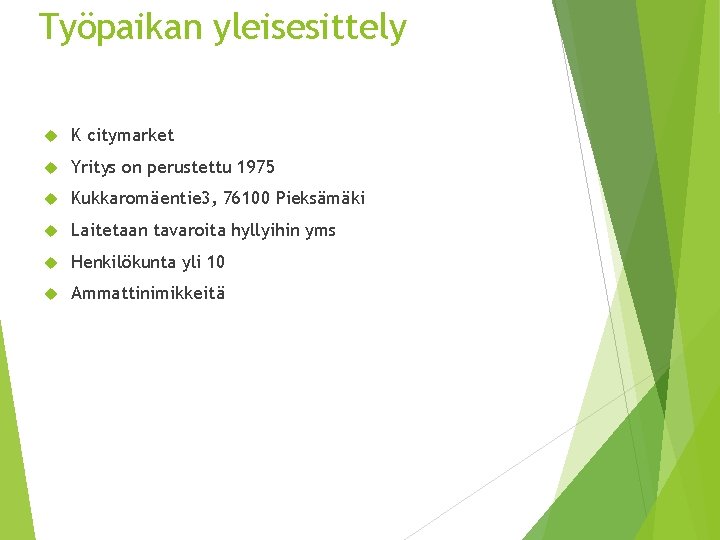 Työpaikan yleisesittely

K citymarket

Yritys on perustettu 1975

Kukkaromäentie3, 76100 Pieksämäki

Laitetaan tavaroita hyllyihin yms

Henkilökunta yli 10

Ammattinimikkeitä